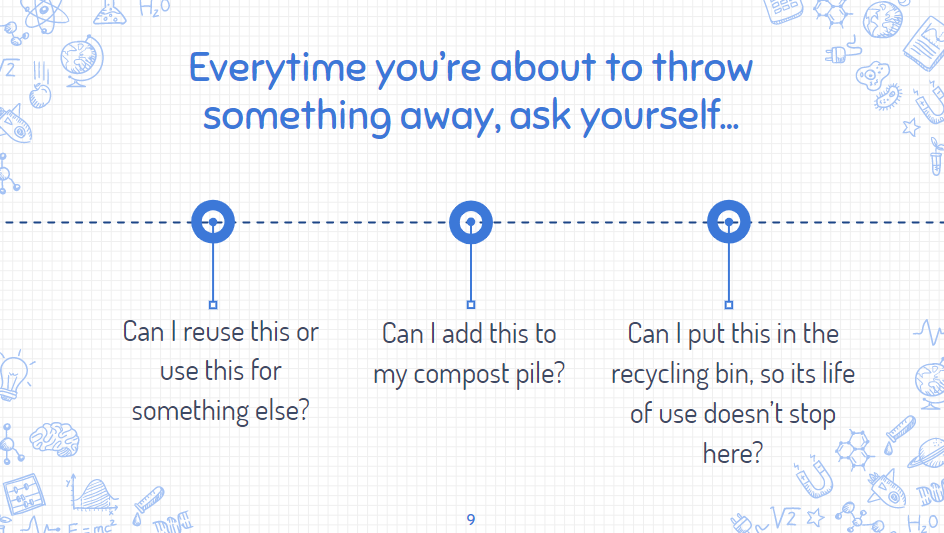 Everytime you're about to throw something away, ask yourself…

Can I reuse this or use this for something else?

Can I add this to my compost pile?

Can I put this in the recycling bin, so its life of use doesn't stop here?

9